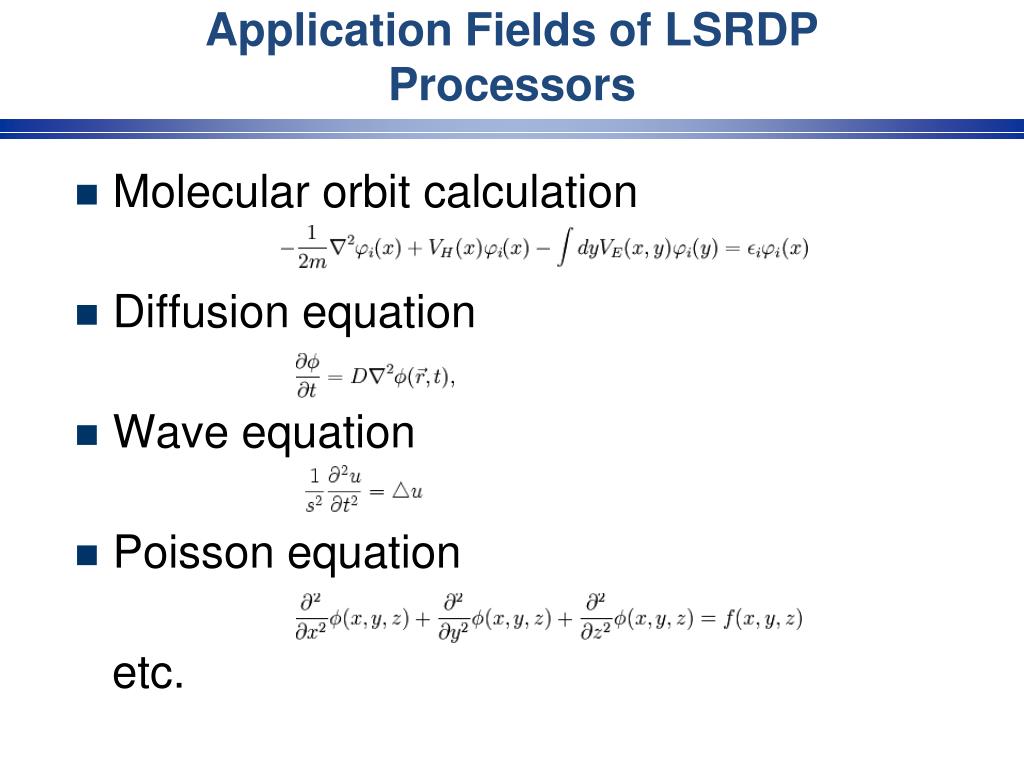 Application Fields of LSRDP Processors

Molecular orbit calculation

$-\frac{1}{2m}\nabla^2\varphi_i(x) + V_H(x)\varphi_i(x) - \int dy V_E(x,y)\varphi_i(y) = \epsilon_i\varphi_i(x)$

Diffusion equation

$\frac{\partial\phi}{\partial t} = D\nabla^2\phi(\vec{r},t),$

Wave equation

$\frac{1}{s^2}\frac{\partial^2 u}{\partial t^2} = \triangle u$

Poisson equation

$\frac{\partial^2}{\partial x^2}\phi(x,y,z) + \frac{\partial^2}{\partial y^2}\phi(x,y,z) + \frac{\partial^2}{\partial z^2}\phi(x,y,z) = f(x,y,z)$

etc.